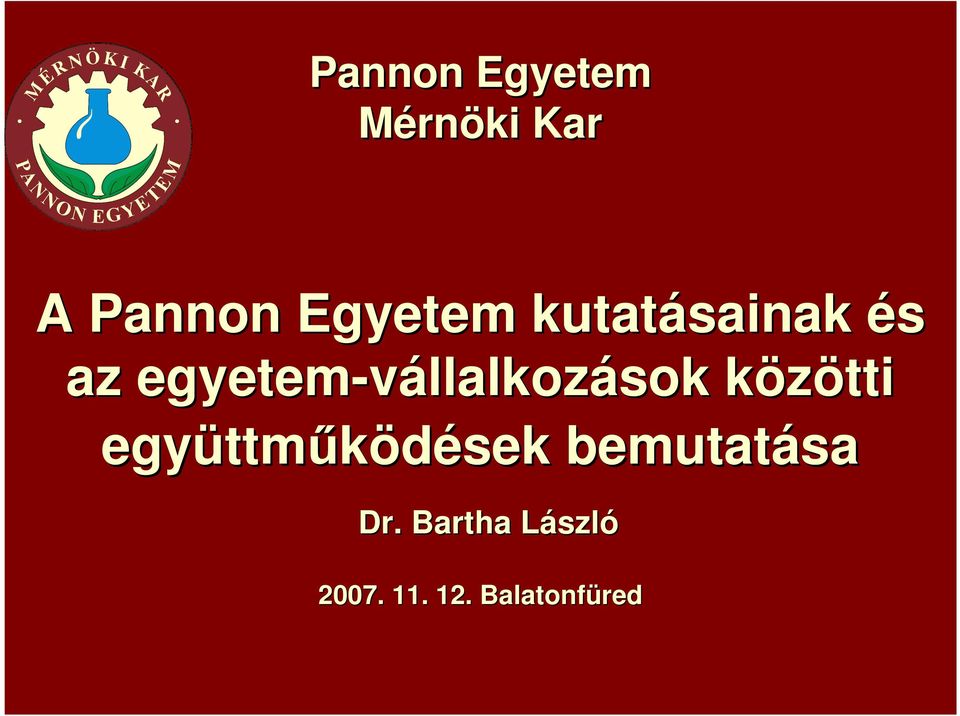 MÉRNÖKI KAR
PANNON EGYETEM

Pannon Egyetem
Mérnöki Kar

A Pannon Egyetem kutatásainak és az egyetem-vállalkozások közötti együttműködések bemutatása

Dr. Bartha László

2007. 11. 12. Balatonfüred